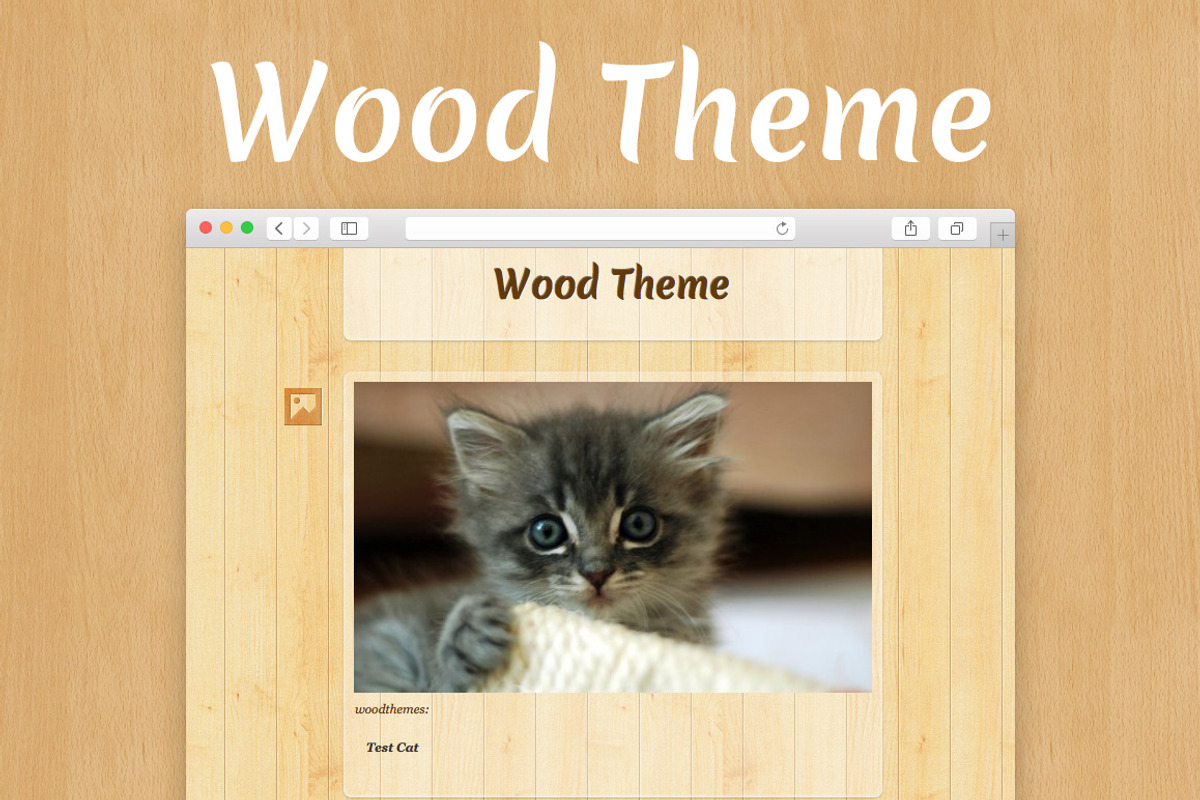 Wood Theme

Wood Theme

woodthemes:

Test Cat